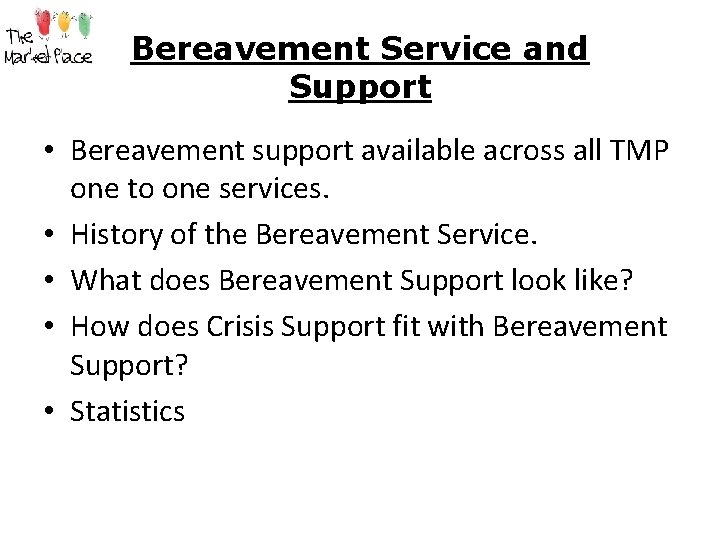 The Market Place

Bereavement Service and Support

• Bereavement support available across all TMP one to one services.
• History of the Bereavement Service.
• What does Bereavement Support look like?
• How does Crisis Support fit with Bereavement Support?
• Statistics